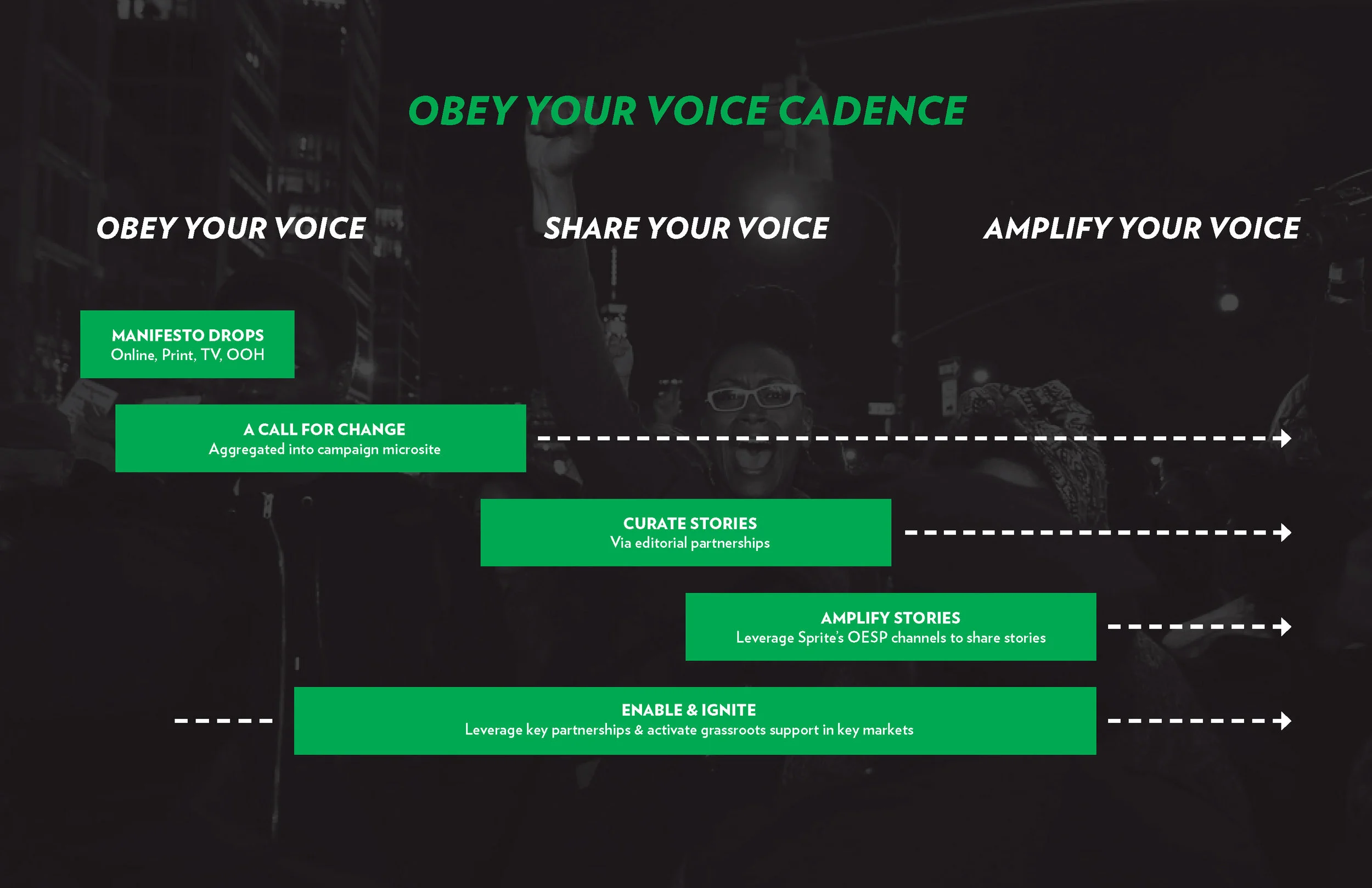 OBEY YOUR VOICE CADENCE

OBEY YOUR VOICE

SHARE YOUR VOICE

AMPLIFY YOUR VOICE

MANIFESTO DROPS
Online, Print, TV, OOH

A CALL FOR CHANGE
Aggregated into campaign microsite

CURATE STORIES
Via editorial partnerships

AMPLIFY STORIES
Leverage Sprite's OESP channels to share stories

ENABLE & IGNITE
Leverage key partnerships & activate grassroots support in key markets